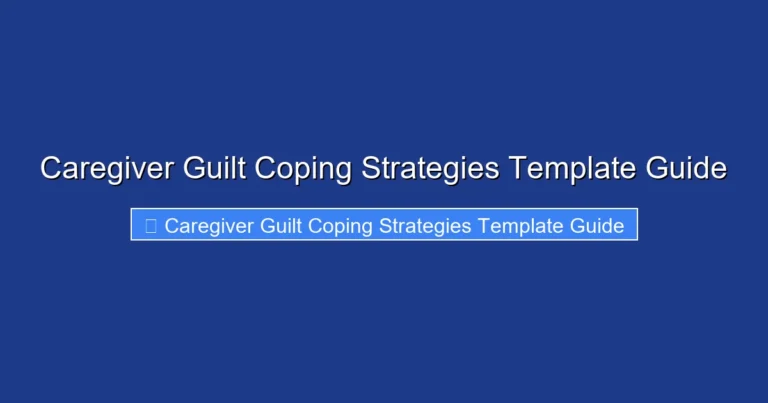 Caregiver Guilt Coping Strategies Template Guide

Caregiver Guilt Coping Strategies Template Guide